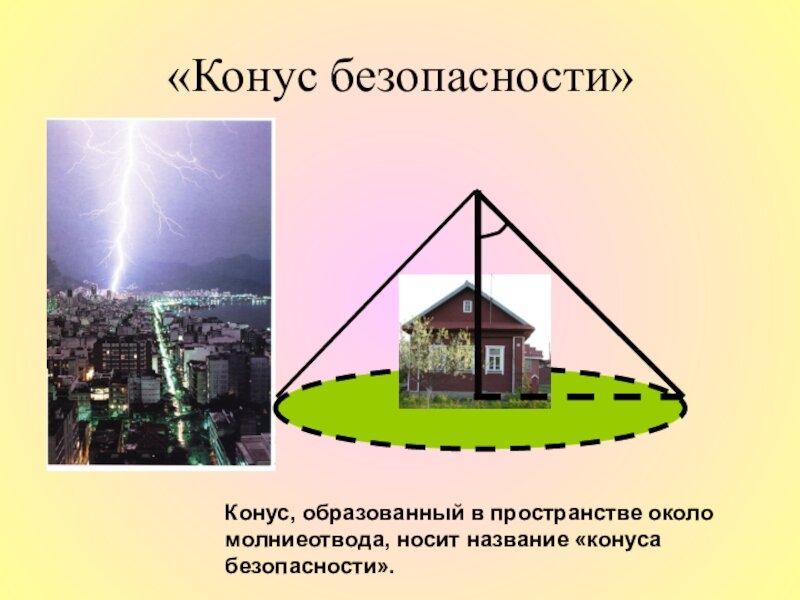 «Конус безопасности»

Конус, образованный в пространстве около молниеотвода, носит название «конуса безопасности».